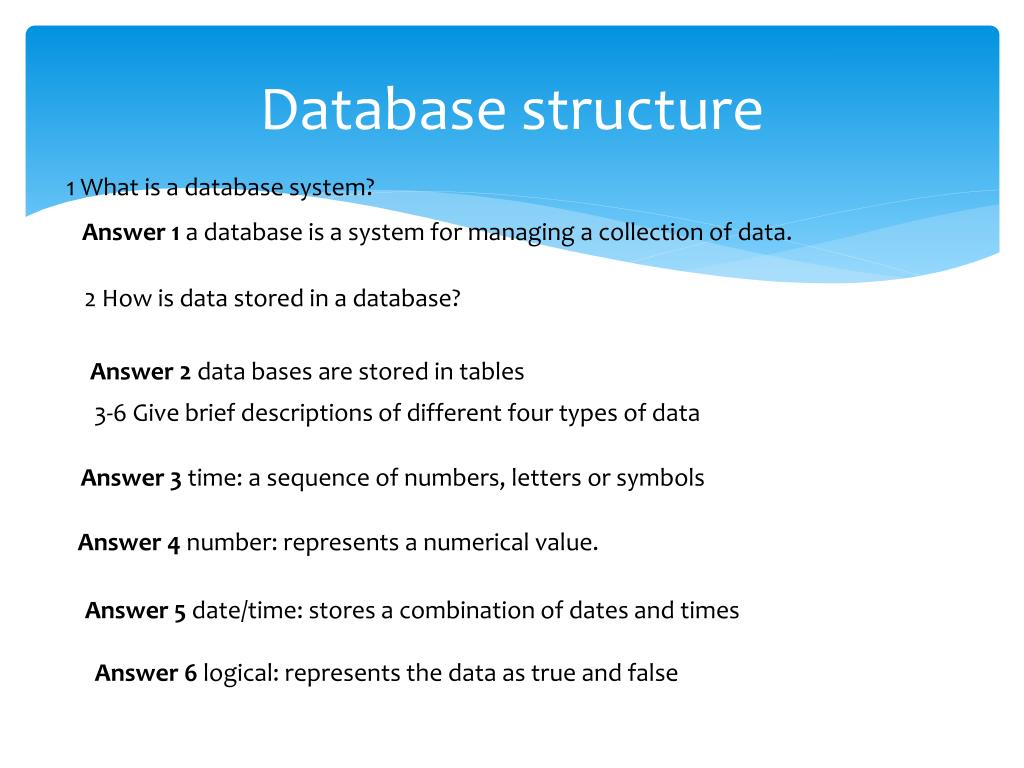 Database structure

1 What is a database system?

Answer 1 a database is a system for managing a collection of data.

2 How is data stored in a database?

Answer 2 data bases are stored in tables

3-6 Give brief descriptions of different four types of data

Answer 3 time: a sequence of numbers, letters or symbols

Answer 4 number: represents a numerical value.

Answer 5 date/time: stores a combination of dates and times

Answer 6 logical: represents the data as true and false